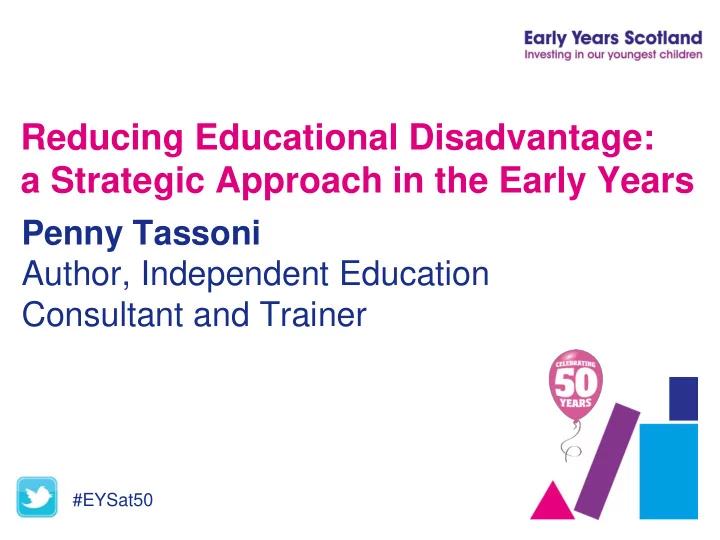 Early Years Scotland
Investing in our youngest children

Reducing Educational Disadvantage: a Strategic Approach in the Early Years

Penny Tassoni
Author, Independent Education Consultant and Trainer

CELEBRATING 50 YEARS

#EYSat50